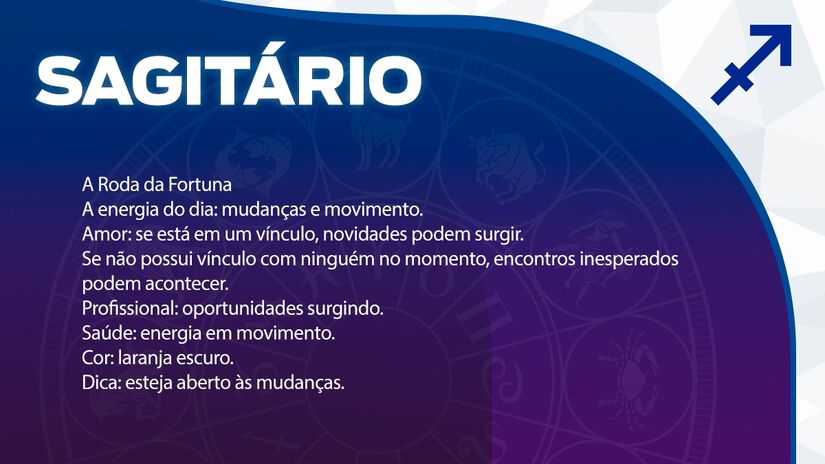 SAGITÁRIO

A Roda da Fortuna
A energia do dia: mudanças e movimento.
Amor: se está em um vínculo, novidades podem surgir.
Se não possui vínculo com ninguém no momento, encontros inesperados podem acontecer.
Profissional: oportunidades surgindo.
Saúde: energia em movimento.
Cor: laranja escuro.
Dica: esteja aberto às mudanças.